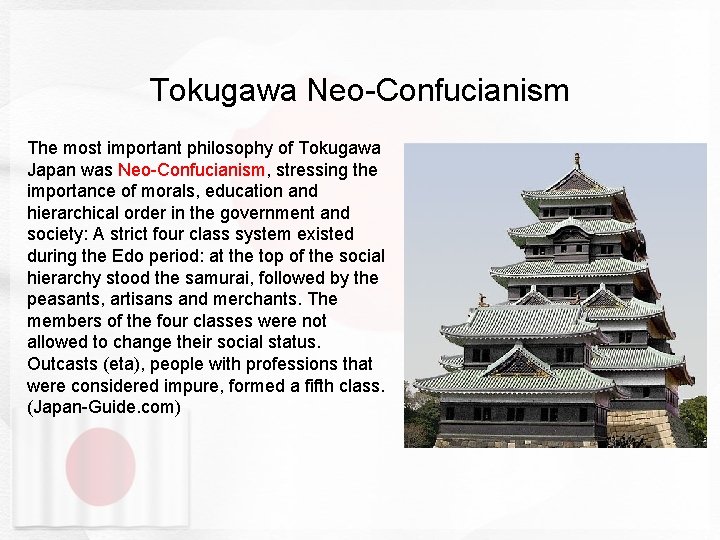 Tokugawa Neo-Confucianism

The most important philosophy of Tokugawa Japan was Neo-Confucianism, stressing the importance of morals, education and hierarchical order in the government and society: A strict four class system existed during the Edo period: at the top of the social hierarchy stood the samurai, followed by the peasants, artisans and merchants. The members of the four classes were not allowed to change their social status. Outcasts (eta), people with professions that were considered impure, formed a fifth class. (Japan-Guide.com)